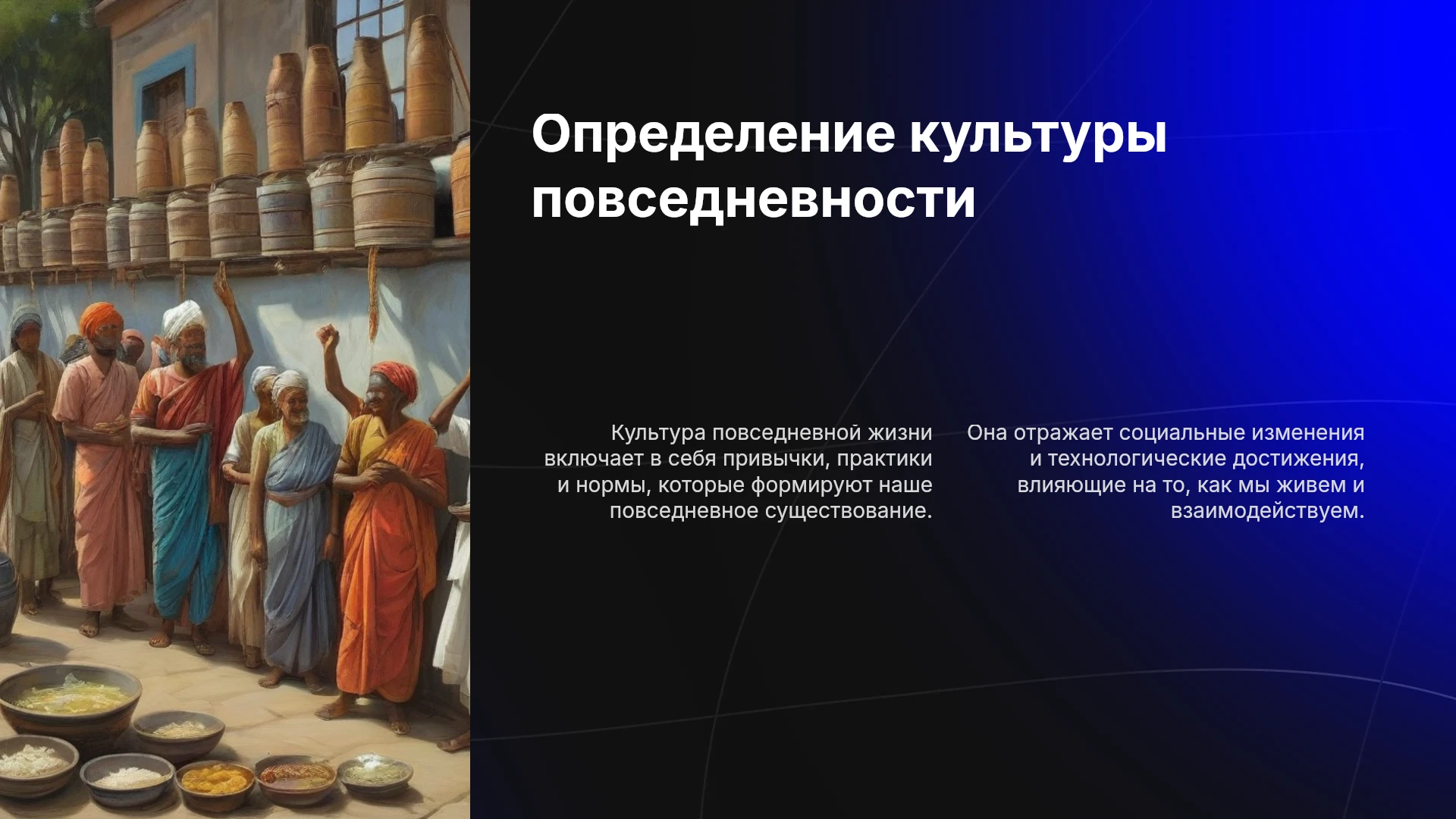 Определение культуры повседневности

Культура повседневной жизни включает в себя привычки, практики и нормы, которые формируют наше повседневное существование.

Она отражает социальные изменения и технологические достижения, влияющие на то, как мы живем и взаимодействуем.